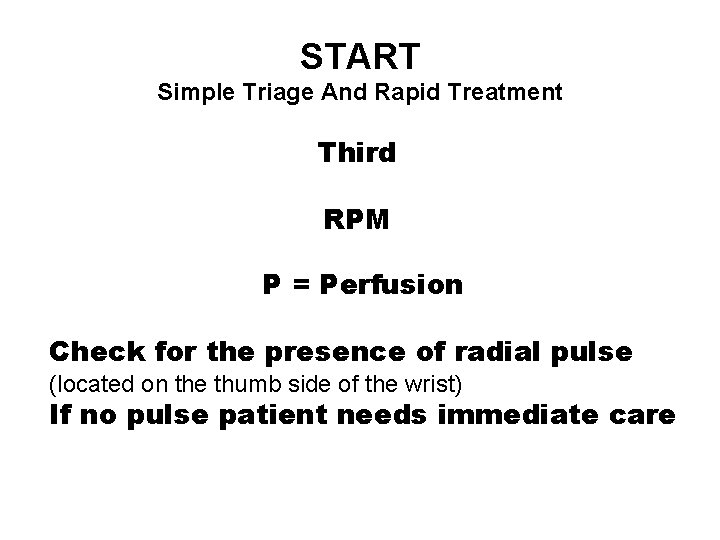 START
Simple Triage And Rapid Treatment

Third

RPM

P = Perfusion

Check for the presence of radial pulse
(located on the thumb side of the wrist)
If no pulse patient needs immediate care